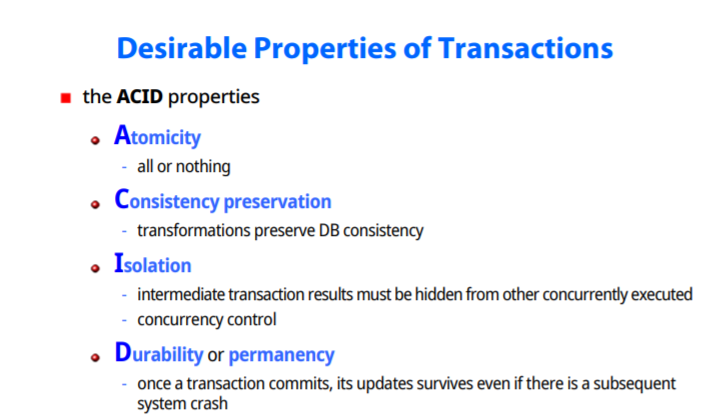 Desirable Properties of Transactions

the ACID properties

Atomicity

- all or nothing

Consistency preservation

- transformations preserve DB consistency

Isolation

- intermediate transaction results must be hidden from other concurrently executed

- concurrency control

Durability or permanency

- once a transaction commits, its updates survives even if there is a subsequent system crash